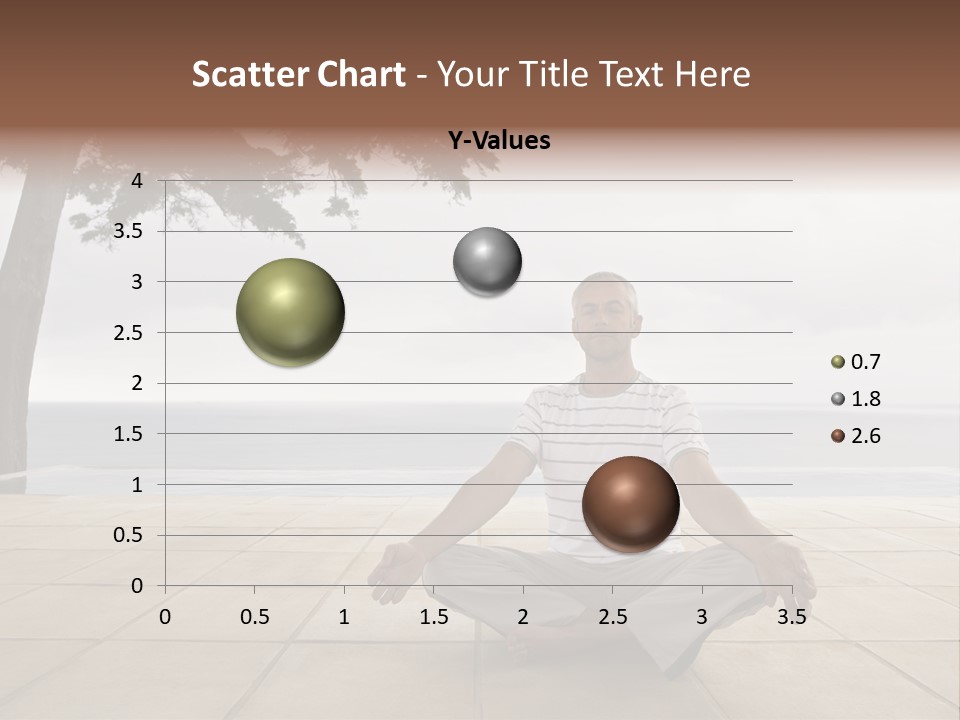 Scatter Chart - Your Title Text Here

Y-Values

4
3.5
3
2.5
2
1.5
1
0.5
0

0 0.5 1 1.5 2 2.5 3 3.5

0.7
1.8
2.6